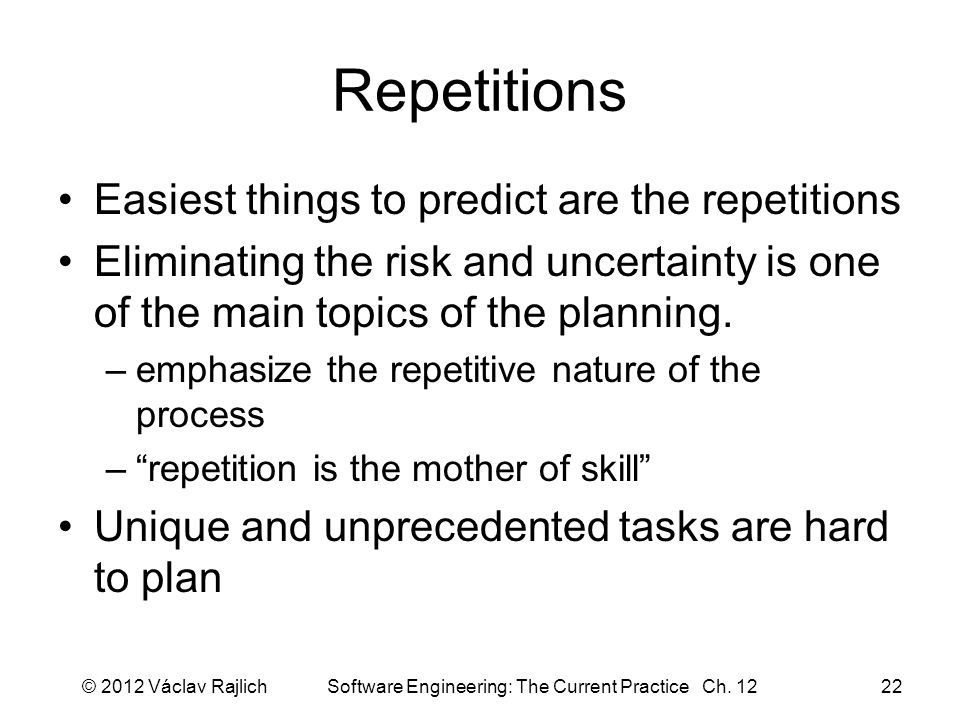 Repetitions

• Easiest things to predict are the repetitions
• Eliminating the risk and uncertainty is one of the main topics of the planning.
– emphasize the repetitive nature of the process
– “repetition is the mother of skill”
• Unique and unprecedented tasks are hard to plan

© 2012 Václav Rajlich Software Engineering: The Current Practice Ch. 12 22